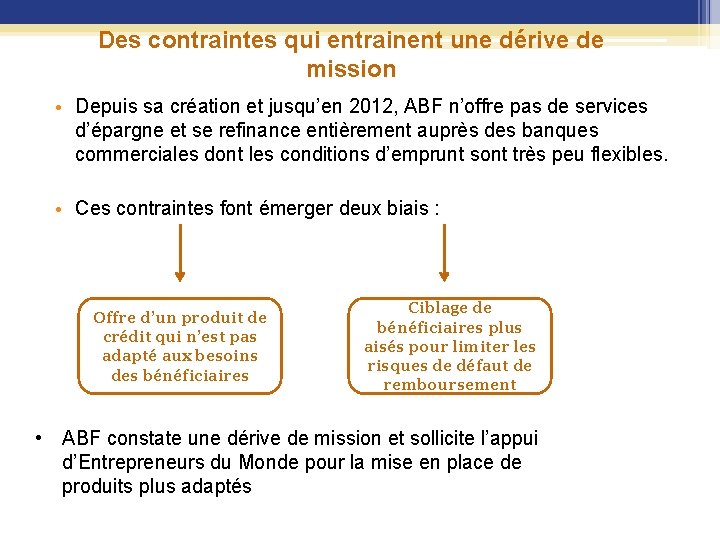 Des contraintes qui entrainent une dérive de mission

• Depuis sa création et jusqu'en 2012, ABF n'offre pas de services d'épargne et se refinance entièrement auprès des banques commerciales dont les conditions d'emprunt sont très peu flexibles.

• Ces contraintes font émerger deux biais :

Offre d'un produit de crédit qui n'est pas adapté aux besoins des bénéficiaires

Ciblage de bénéficiaires plus aisés pour limiter les risques de défaut de remboursement

• ABF constate une dérive de mission et sollicite l'appui d'Entrepreneurs du Monde pour la mise en place de produits plus adaptés